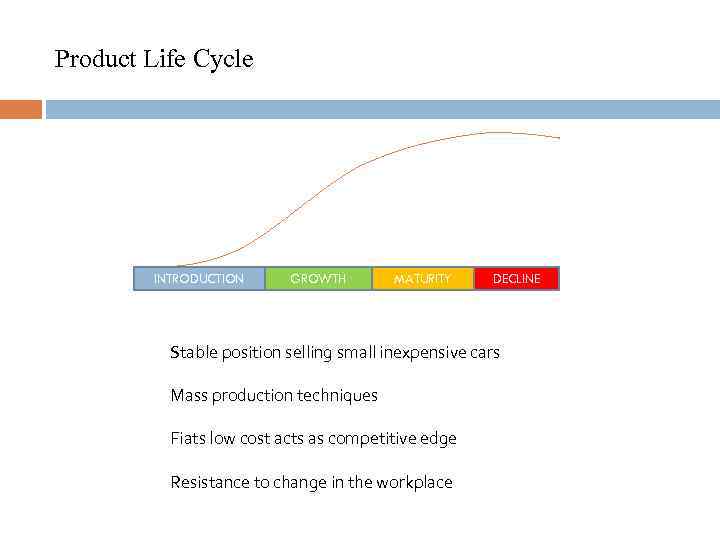 Product Life Cycle

INTRODUCTION GROWTH MATURITY DECLINE

Stable position selling small inexpensive cars

Mass production techniques

Fiats low cost acts as competitive edge

Resistance to change in the workplace